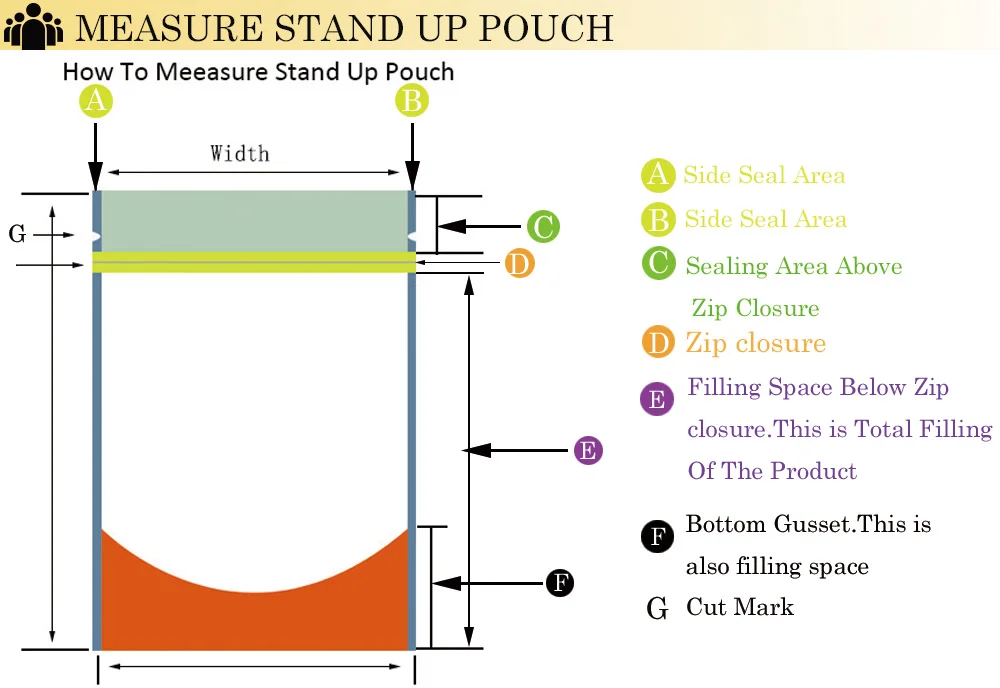 MEASURE STAND UP POUCH

How To Meeasure Stand Up Pouch

A

B

Width

G

C

D

E

F

A Side Seal Area

B Side Seal Area

C Sealing Area Above Zip Closure

D Zip closure

E Filling Space Below Zip closure.This is Total Filling Of The Product

F Bottom Gusset.This is also filling space

G Cut Mark